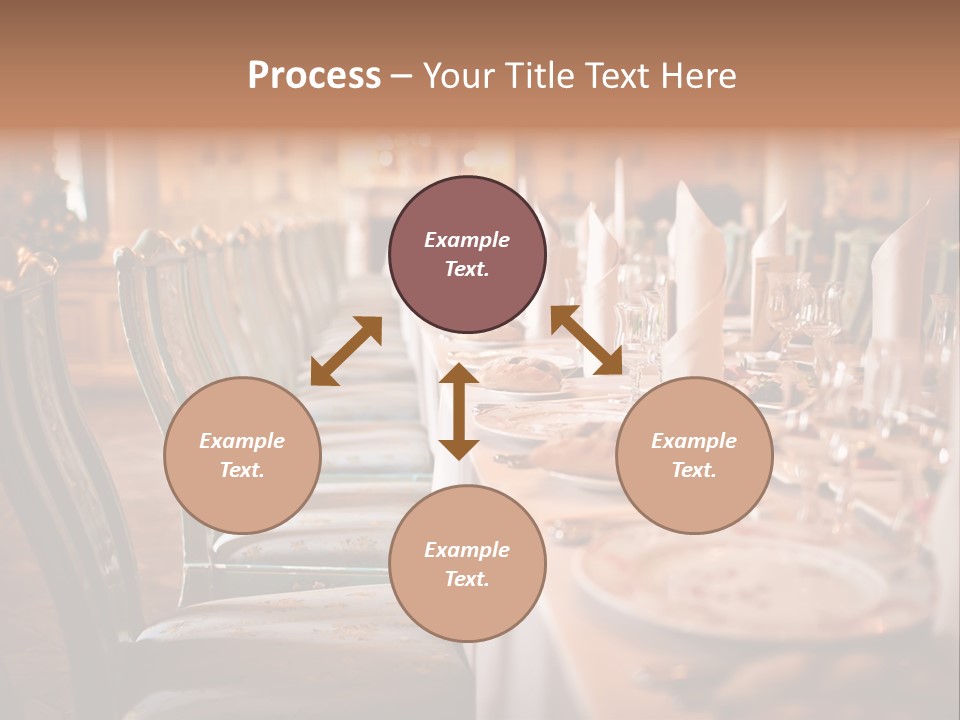 Process – Your Title Text Here

Example Text.

Example Text.

Example Text.

Example Text.